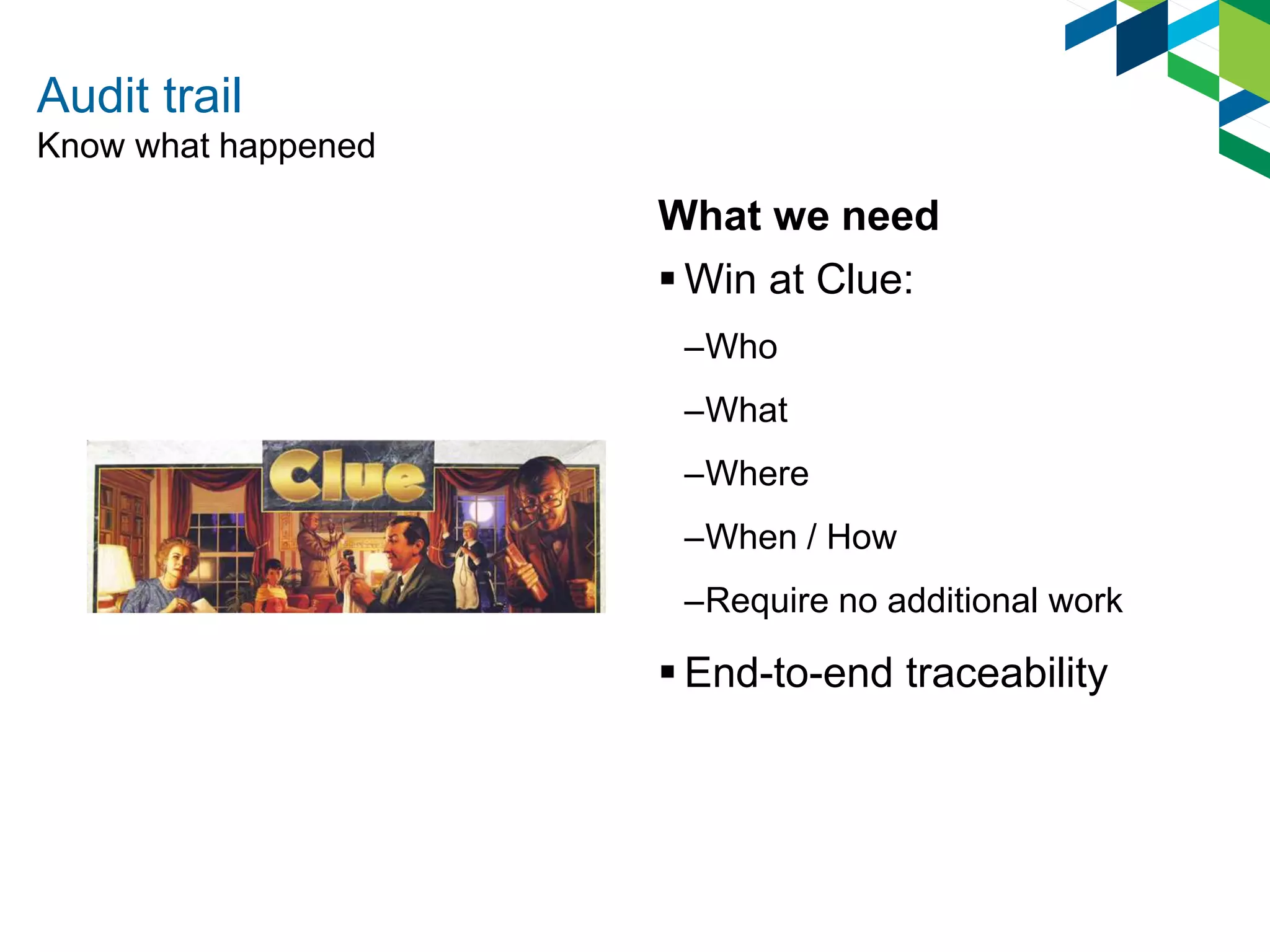 Audit trail
Know what happened

Clue

What we need

▪ Win at Clue:

–Who

–What

–Where

–When / How

–Require no additional work

▪ End-to-end traceability